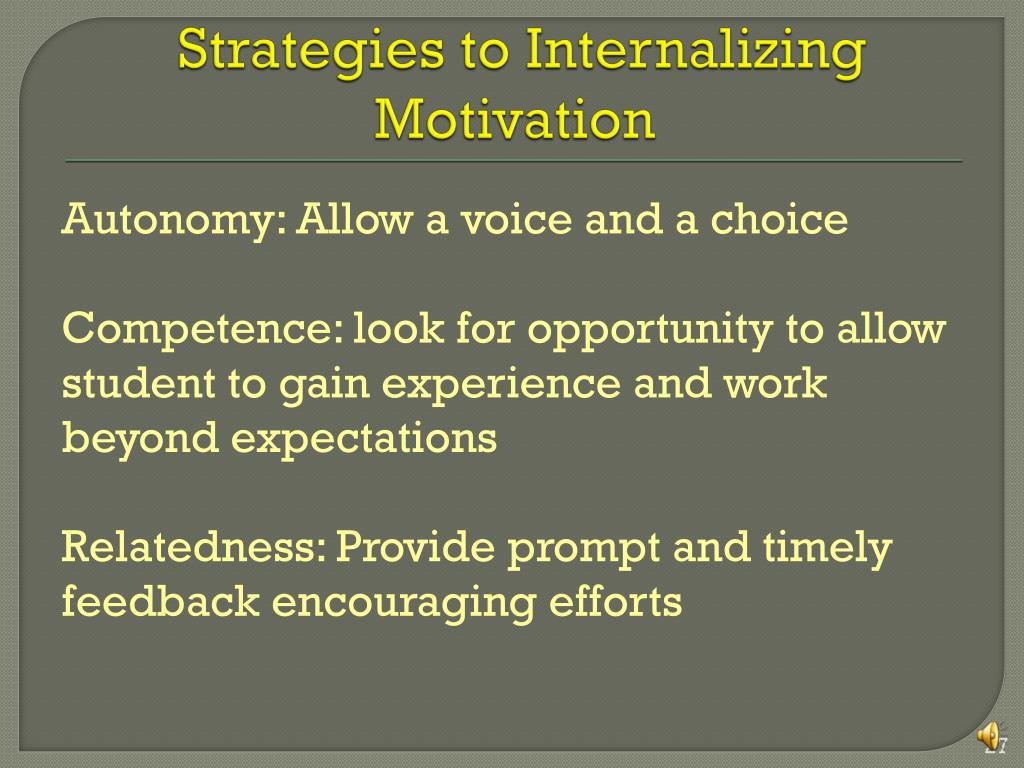 Strategies to Internalizing Motivation

Autonomy: Allow a voice and a choice

Competence: look for opportunity to allow student to gain experience and work beyond expectations

Relatedness: Provide prompt and timely feedback encouraging efforts

27